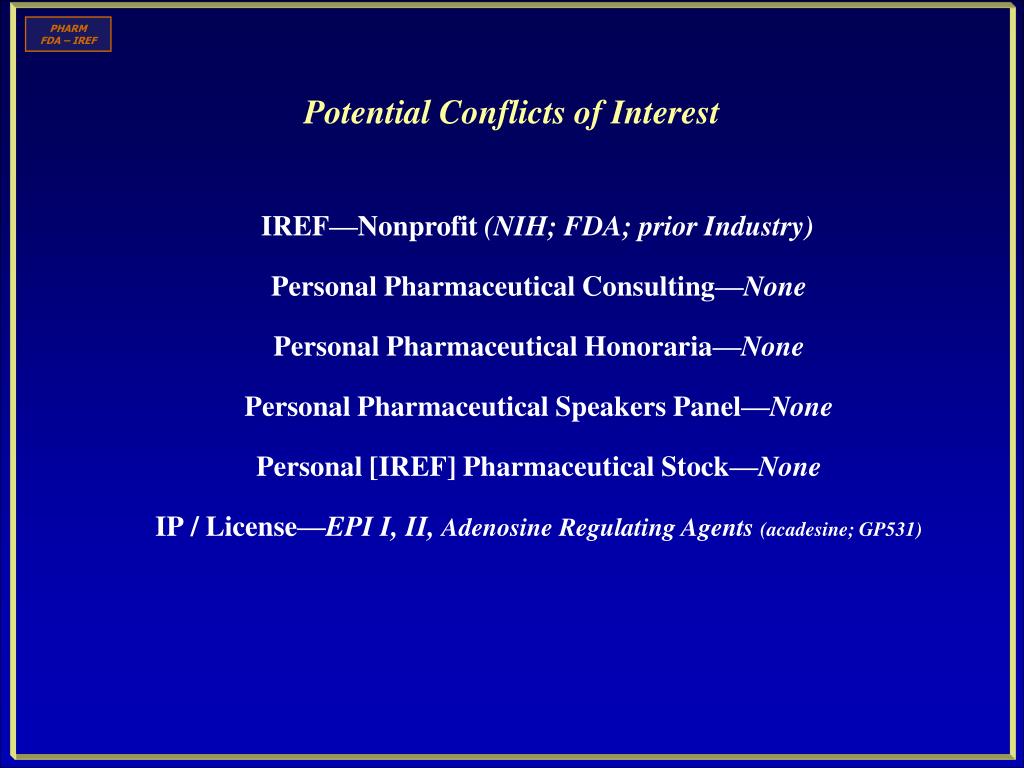 PHARM
FDA – IREF

Potential Conflicts of Interest

IREF—Nonprofit (NIH; FDA; prior Industry)

Personal Pharmaceutical Consulting—None

Personal Pharmaceutical Honoraria—None

Personal Pharmaceutical Speakers Panel—None

Personal [IREF] Pharmaceutical Stock—None

IP / License—EPI I, II, Adenosine Regulating Agents (acadesine; GP531)